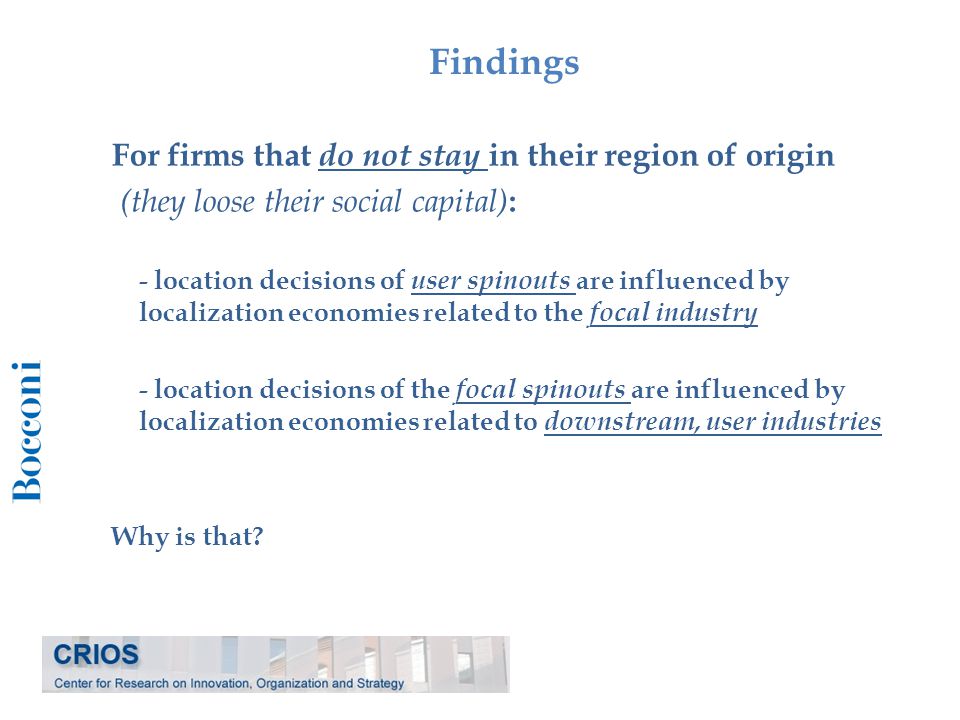 Findings

For firms that do not stay in their region of origin (they loose their social capital):

- location decisions of user spinouts are influenced by localization economies related to the focal industry

- location decisions of the focal spinouts are influenced by localization economies related to downstream, user industries

Why is that?

Bocconi

CRIOS
Center for Research on Innovation, Organization and Strategy